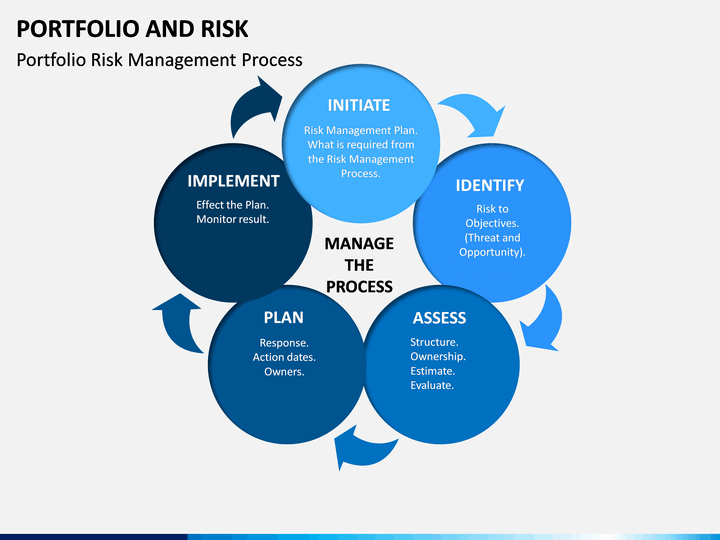 PORTFOLIO AND RISK

Portfolio Risk Management Process

INITIATE

Risk Management Plan. What is required from the Risk Management Process.

IDENTIFY

Risk to Objectives. (Threat and Opportunity).

ASSESS

Structure. Ownership. Estimate. Evaluate.

PLAN

Response. Action dates. Owners.

IMPLEMENT

Effect the Plan. Monitor result.

MANAGE THE PROCESS